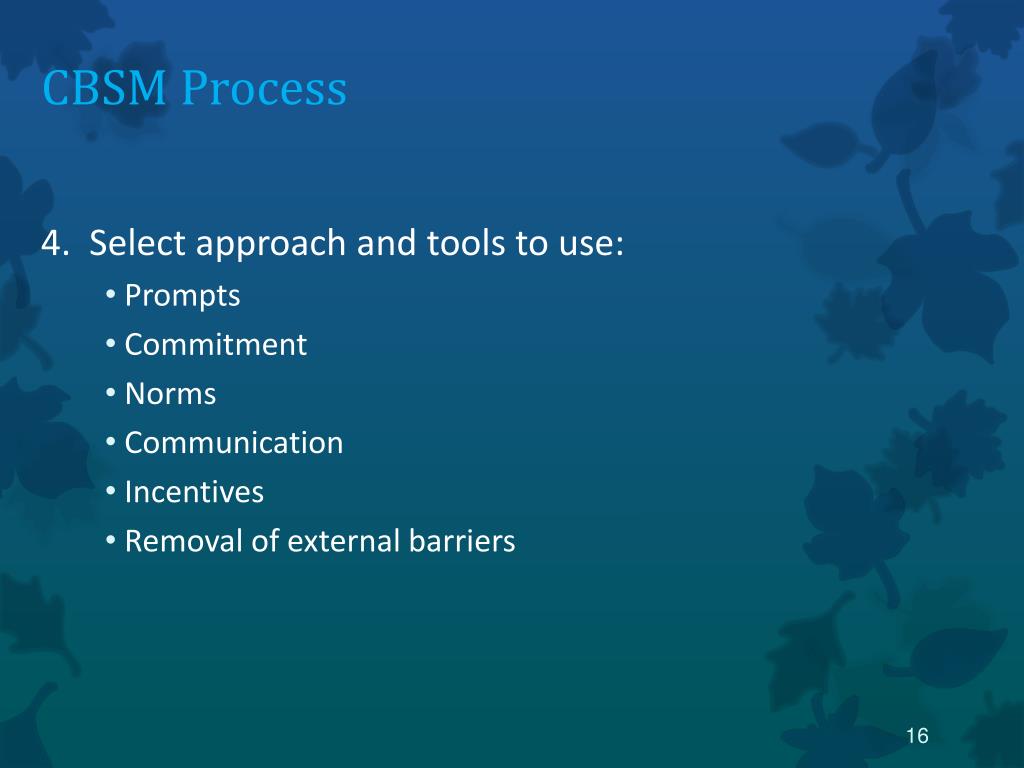 CBSM Process

4. Select approach and tools to use:
• Prompts
• Commitment
• Norms
• Communication
• Incentives
• Removal of external barriers

16